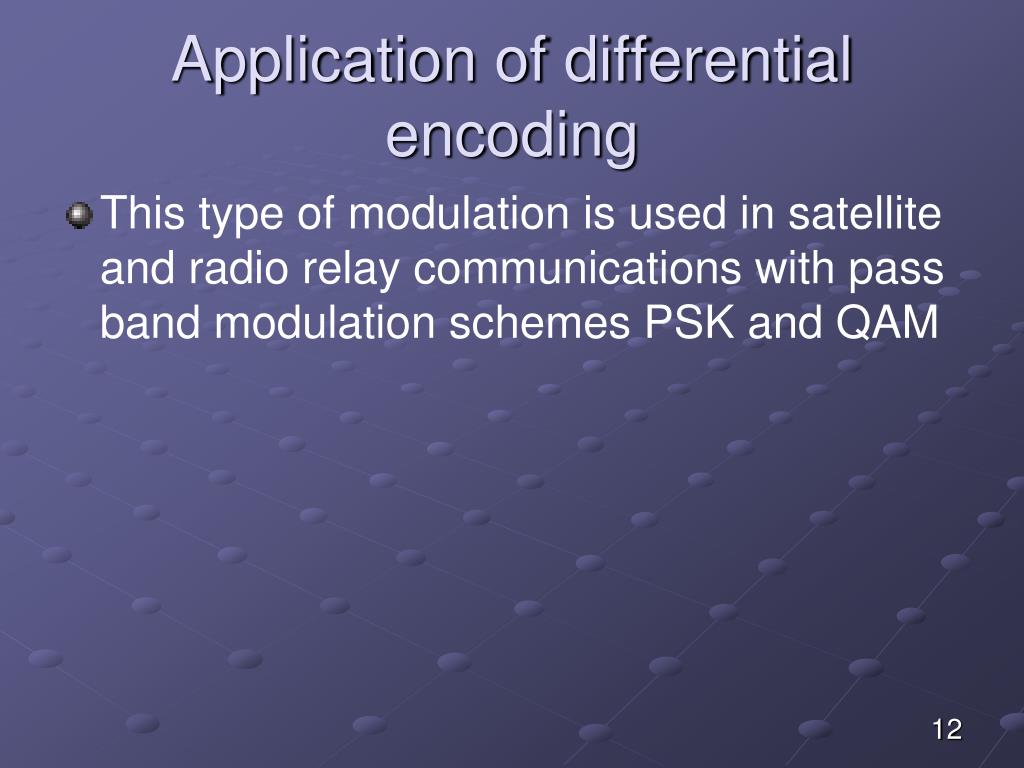 Application of differential encoding

This type of modulation is used in satellite and radio relay communications with pass band modulation schemes PSK and QAM

12